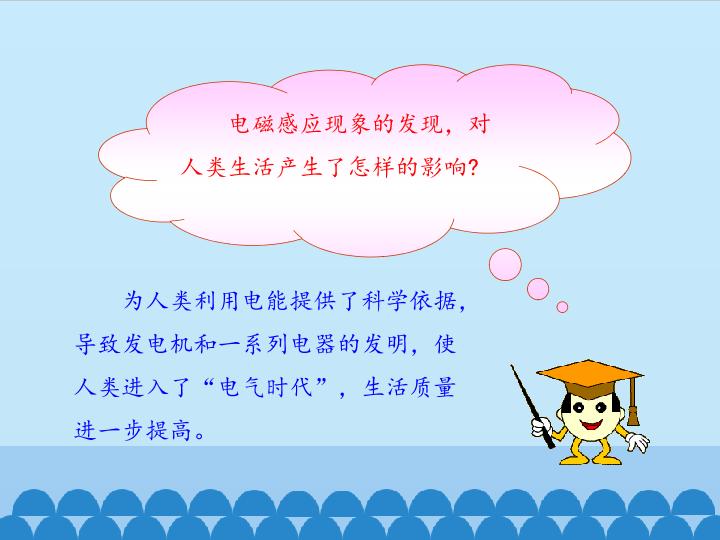 电磁感应现象的发现，对人类生活产生了怎样的影响?

为人类利用电能提供了科学依据，导致发电机和一系列电器的发明，使人类进入了“电气时代”，生活质量进一步提高。